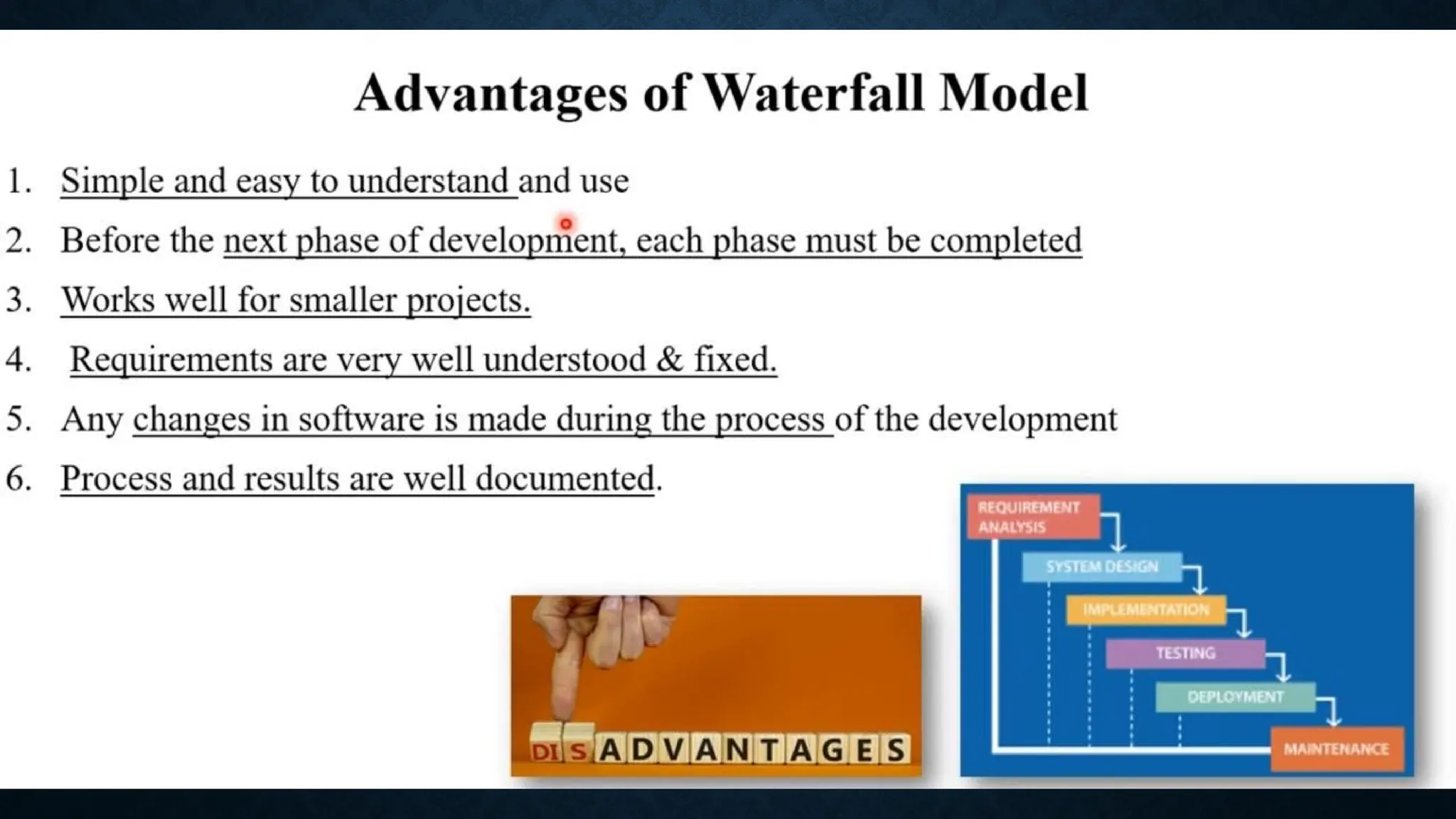 Advantages of Waterfall Model

1. Simple and easy to understand and use
2. Before the next phase of development, each phase must be completed
3. Works well for smaller projects.
4. Requirements are very well understood & fixed.
5. Any changes in software is made during the process of the development
6. Process and results are well documented.

DIS ADVANTAGES

REQUIREMENT ANALYSIS
SYSTEM DESIGN
IMPLEMENTATION
TESTING
DEPLOYMENT
MAINTENANCE